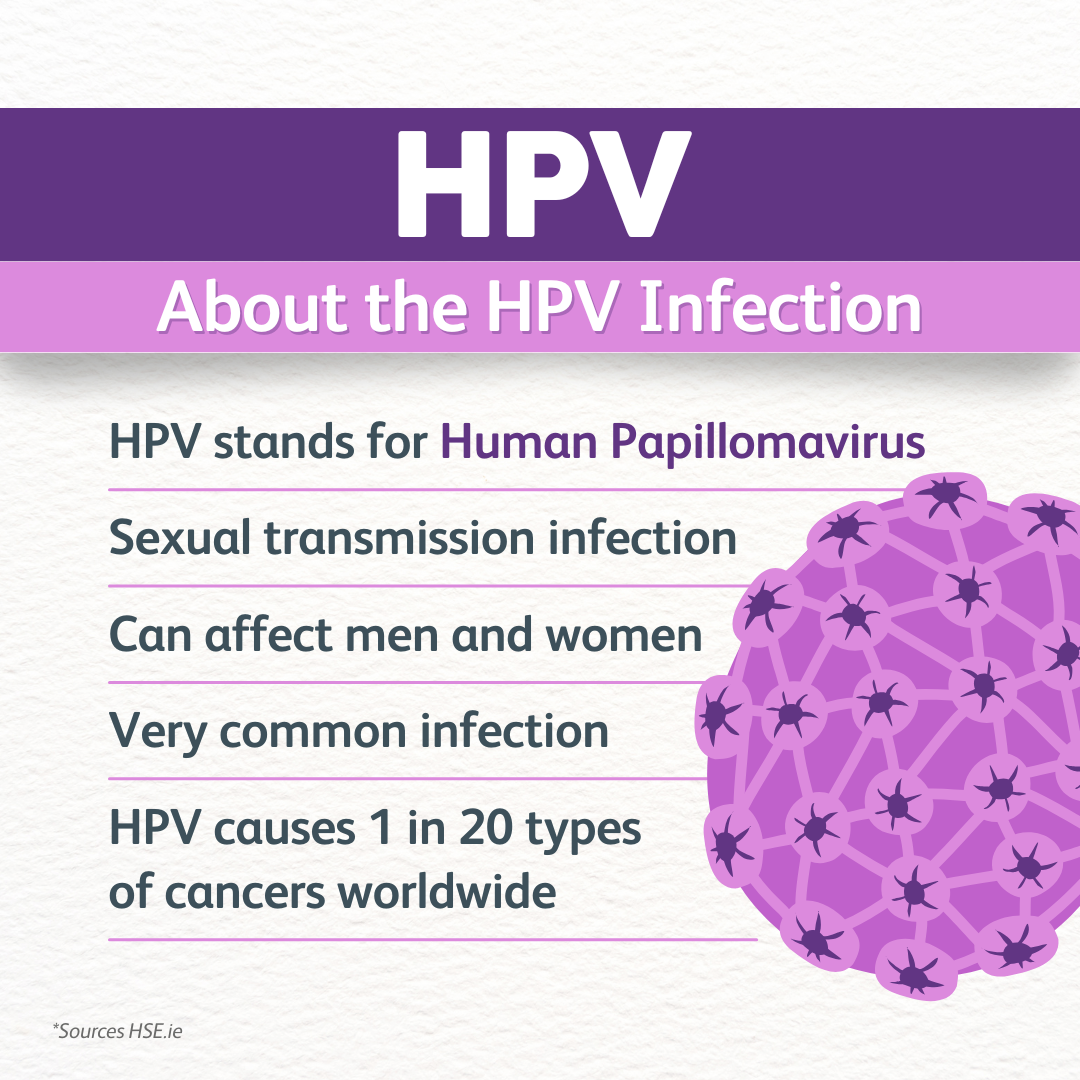 HPV

About the HPV Infection

HPV stands for Human Papillomavirus

Sexual transmission infection

Can affect men and women

Very common infection

HPV causes 1 in 20 types of cancers worldwide

*Sources HSE.ie